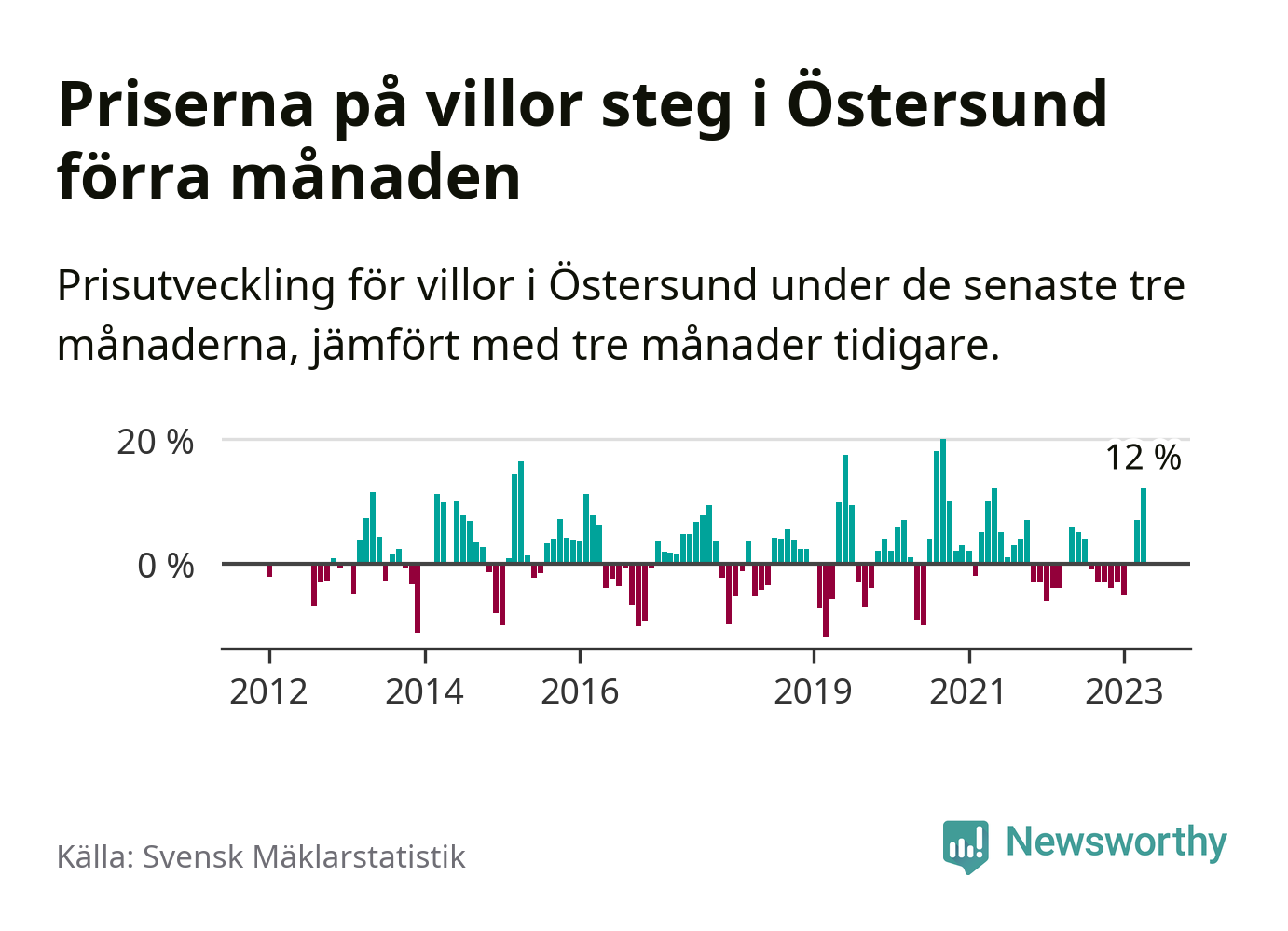 Priserna på villor steg i Östersund förra månaden

Prisutveckling för villor i Östersund under de senaste tre månaderna, jämfört med tre månader tidigare.

20 %
0 %
12 %
2012
2014
2016
2019
2021
2023

Källa: Svensk Mäklarstatistik

Newsworthy